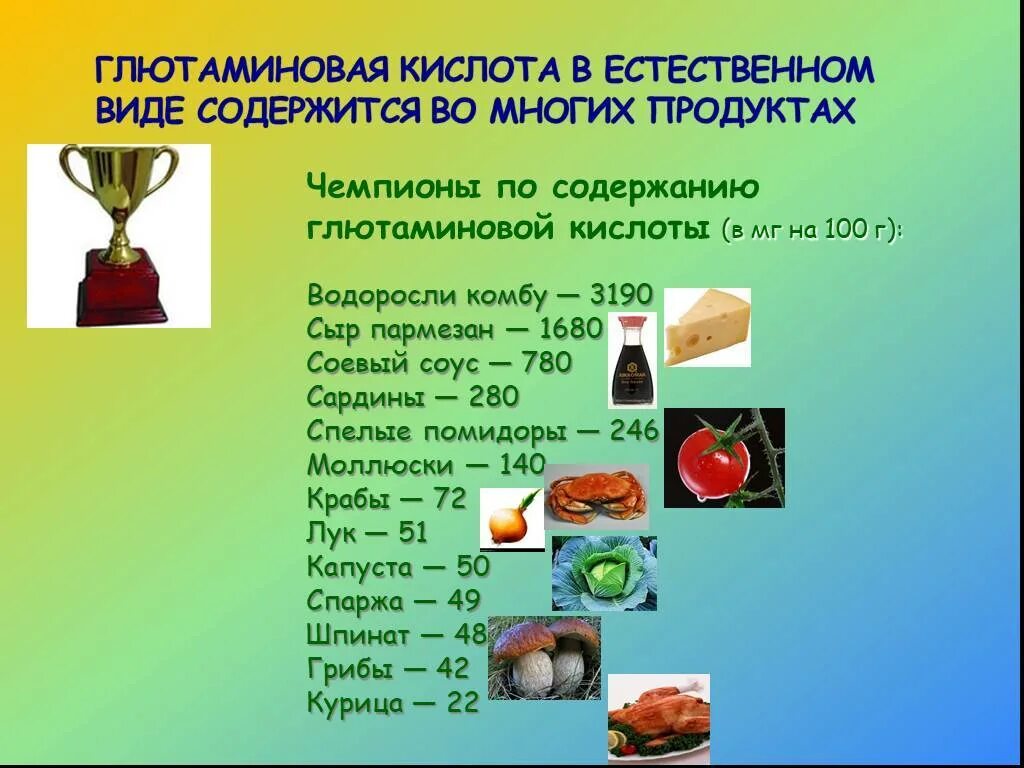 ГЛЮТАМИНОВАЯ КИСЛОТА В ЕСТЕСТВЕННОМ ВИДЕ СОДЕРЖИТСЯ ВО МНОГИХ ПРОДУКТАХ

Чемпионы по содержанию глютаминовой кислоты (в мг на 100 г):

Водоросли комбу — 3190
Сыр пармезан — 1680
Соевый соус — 780
Сардины — 280
Спелые помидоры — 246
Моллюски — 140
Крабы — 72
Лук — 51
Капуста — 50
Спаржа — 49
Шпинат — 48
Грибы — 42
Курица — 22